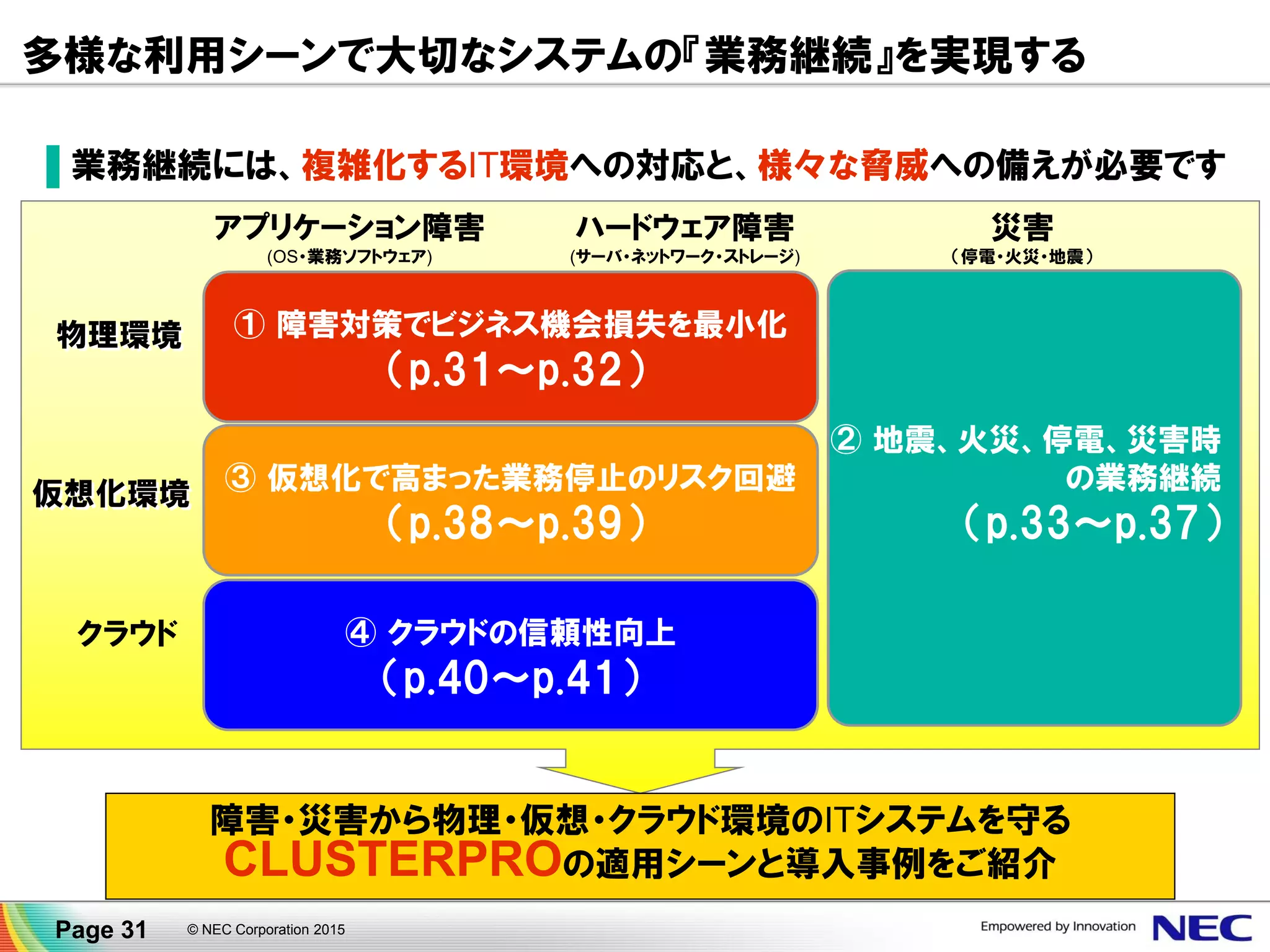 多様な利用シーンで大切なシステムの『業務継続』を実現する

業務継続には、複雑化するIT環境への対応と、様々な脅威への備えが必要です

アプリケーション障害
(OS・業務ソフトウェア)

ハードウェア障害
(サーバ・ネットワーク・ストレージ)

災害
(停電・火災・地震)

物理環境

① 障害対策でビジネス機会損失を最小化
(p.31～p.32)

仮想化環境

③ 仮想化で高まった業務停止のリスク回避
(p.38～p.39)

クラウド

④ クラウドの信頼性向上
(p.40～p.41)

② 地震、火災、停電、災害時の業務継続
(p.33～p.37)

障害・災害から物理・仮想・クラウド環境のITシステムを守る
CLUSTERPROの適用シーンと導入事例をご紹介

Page 31 © NEC Corporation 2015

Empowered by Innovation NEC